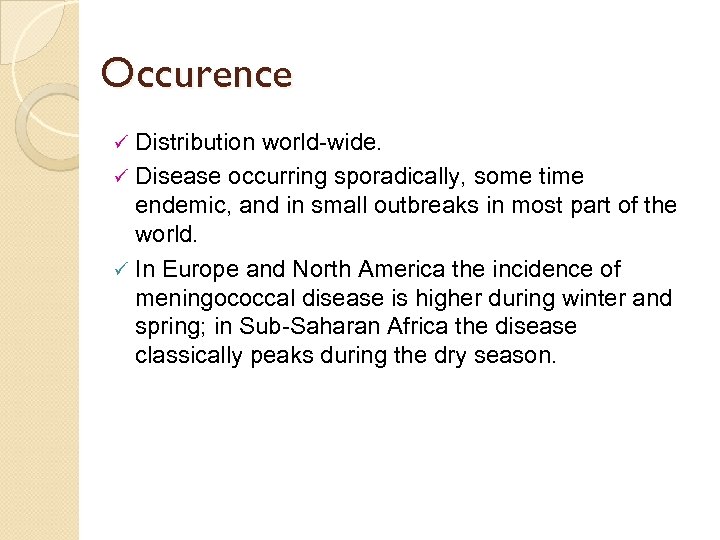 Occurence

✓ Distribution world-wide.

✓ Disease occurring sporadically, some time endemic, and in small outbreaks in most part of the world.

✓ In Europe and North America the incidence of meningococcal disease is higher during winter and spring; in Sub-Saharan Africa the disease classically peaks during the dry season.